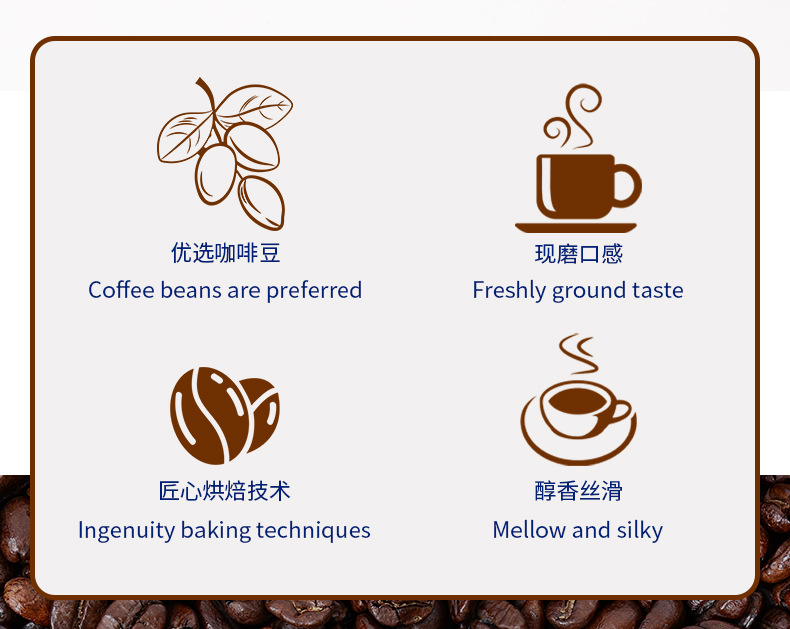 优选咖啡豆
Coffee beans are preferred

现磨口感
Freshly ground taste

匠心烘焙技术
Ingenuity baking techniques

醇香丝滑
Mellow and silky